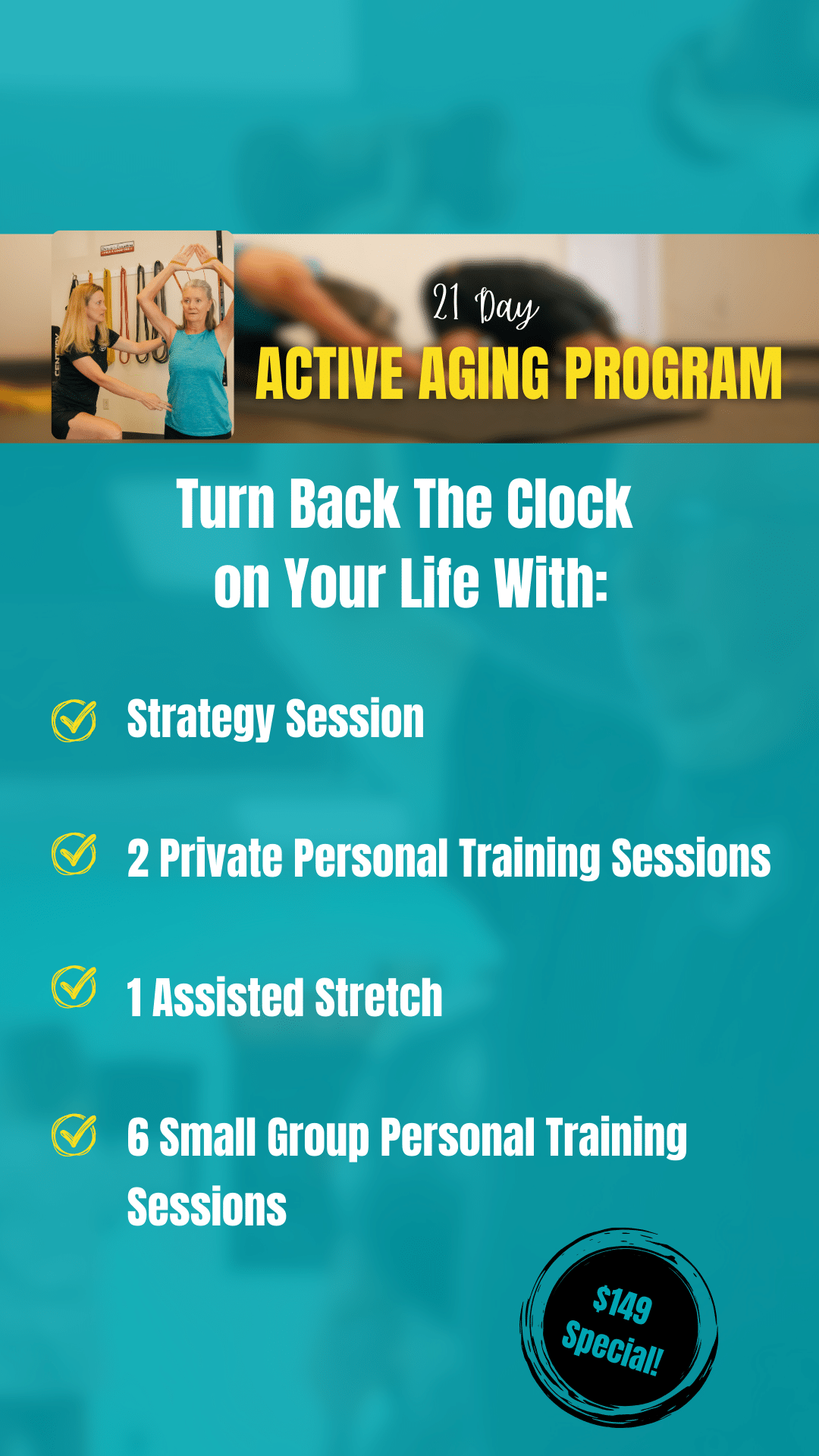 21 Day
ACTIVE AGING PROGRAM

Turn Back The Clock on Your Life With:

Strategy Session

2 Private Personal Training Sessions

1 Assisted Stretch

6 Small Group Personal Training Sessions

$149 Special!